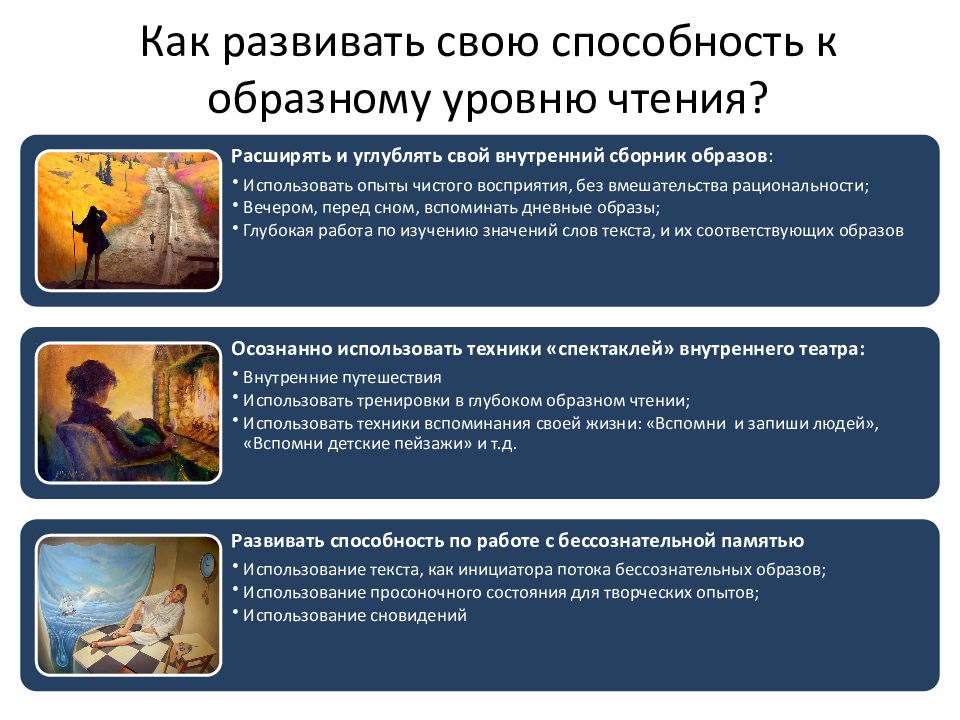 Как развивать свою способность к образному уровню чтения?

Расширять и углублять свой внутренний сборник образов:
• Использовать опыты чистого восприятия, без вмешательства рациональности;
• Вечером, перед сном, вспоминать дневные образы;
• Глубокая работа по изучению значений слов текста, и их соответствующих образов

Осознанно использовать техники «спектаклей» внутреннего театра:
• Внутренние путешествия
• Использовать тренировки в глубоком образном чтении;
• Использовать техники вспоминания своей жизни: «Вспомни и запиши людей», «Вспомни детские пейзажи» и т.д.

Развивать способность по работе с бессознательной памятью
• Использование текста, как инициатора потока бессознательных образов;
• Использование просоночного состояния для творческих опытов;
• Использование сновидений